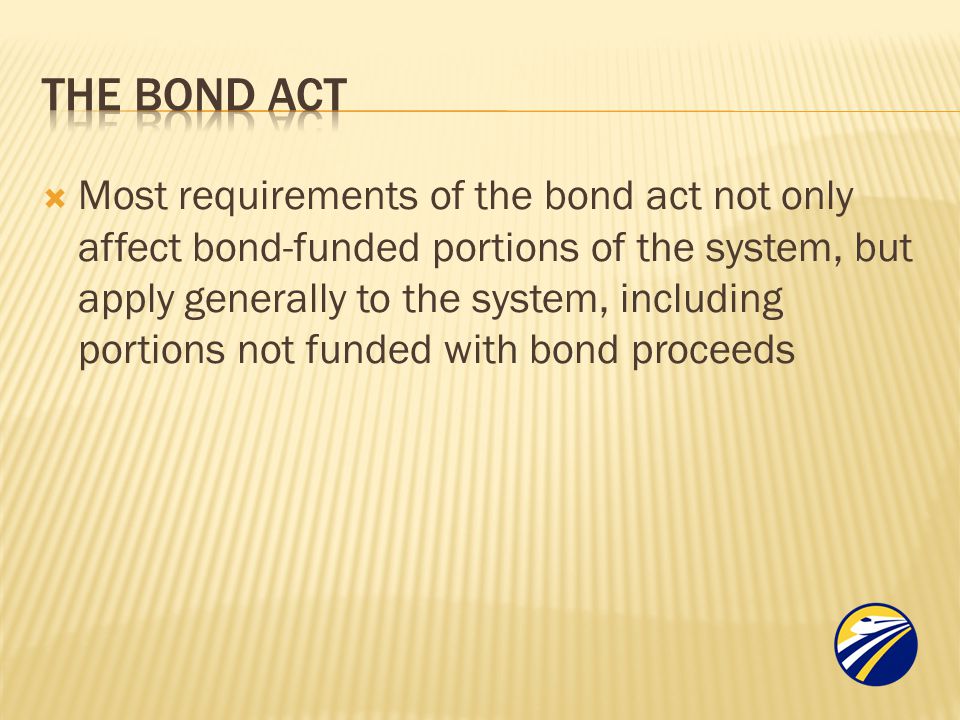 THE BOND ACT

Most requirements of the bond act not only affect bond-funded portions of the system, but apply generally to the system, including portions not funded with bond proceeds